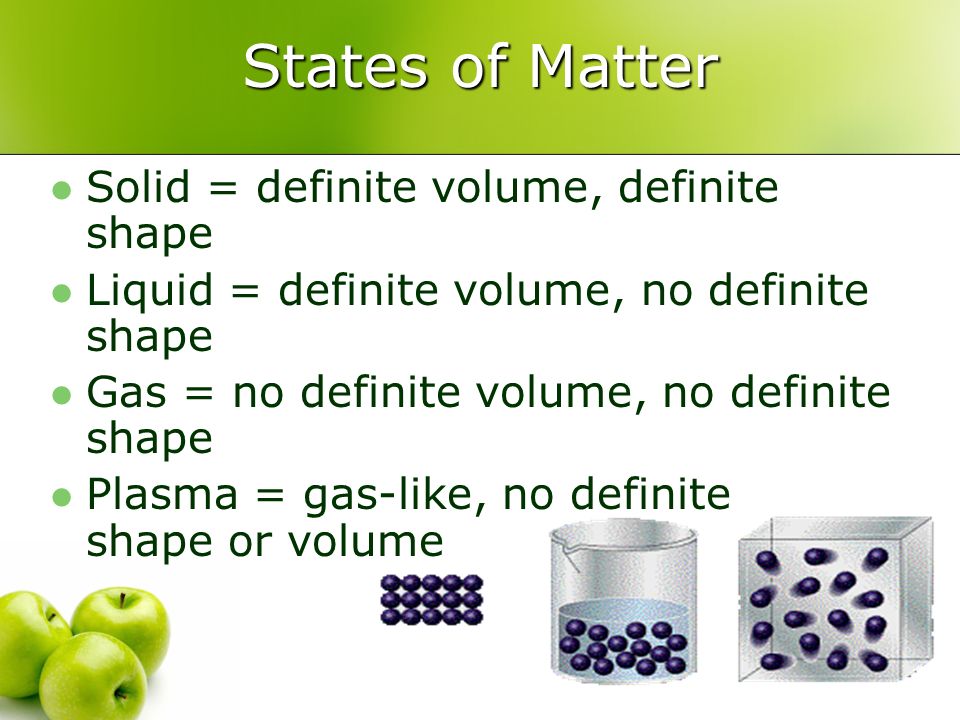 States of Matter

- Solid = definite volume, definite shape
- Liquid = definite volume, no definite shape
- Gas = no definite volume, no definite shape
- Plasma = gas-like, no definite shape or volume